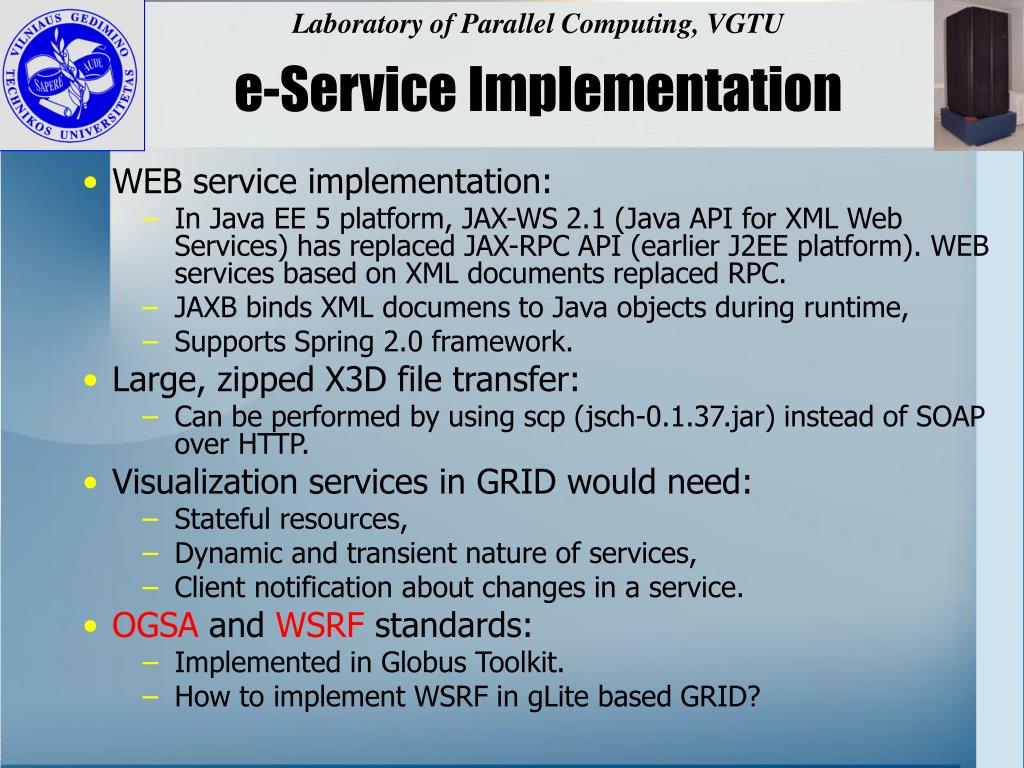 VILNIAUS GEDIMINO TECHNIKOS UNIVERSITETAS SAPERE AUDE

Laboratory of Parallel Computing, VGTU

e-Service Implementation

• WEB service implementation:
– In Java EE 5 platform, JAX-WS 2.1 (Java API for XML Web Services) has replaced JAX-RPC API (earlier J2EE platform). WEB services based on XML documents replaced RPC.
– JAXB binds XML documens to Java objects during runtime,
– Supports Spring 2.0 framework.
• Large, zipped X3D file transfer:
– Can be performed by using scp (jsch-0.1.37.jar) instead of SOAP over HTTP.
• Visualization services in GRID would need:
– Stateful resources,
– Dynamic and transient nature of services,
– Client notification about changes in a service.
• OGSA and WSRF standards:
– Implemented in Globus Toolkit.
– How to implement WSRF in gLite based GRID?